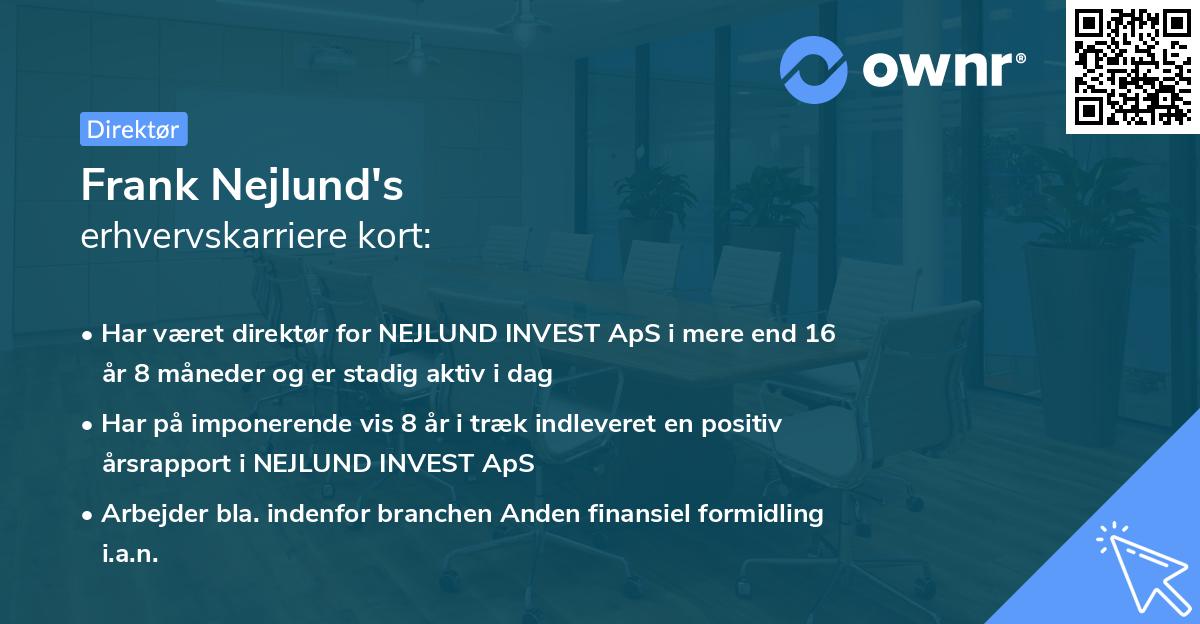 ownr®

Direktør

Frank Nejlund's
erhvervskarriere kort:

• Har været direktør for NEJLUND INVEST ApS i mere end 16 år 8 måneder og er stadig aktiv i dag

• Har på imponerende vis 8 år i træk indleveret en positiv årsrapport i NEJLUND INVEST ApS

• Arbejder bla. indenfor branchen Anden finansiel formidling i.a.n.